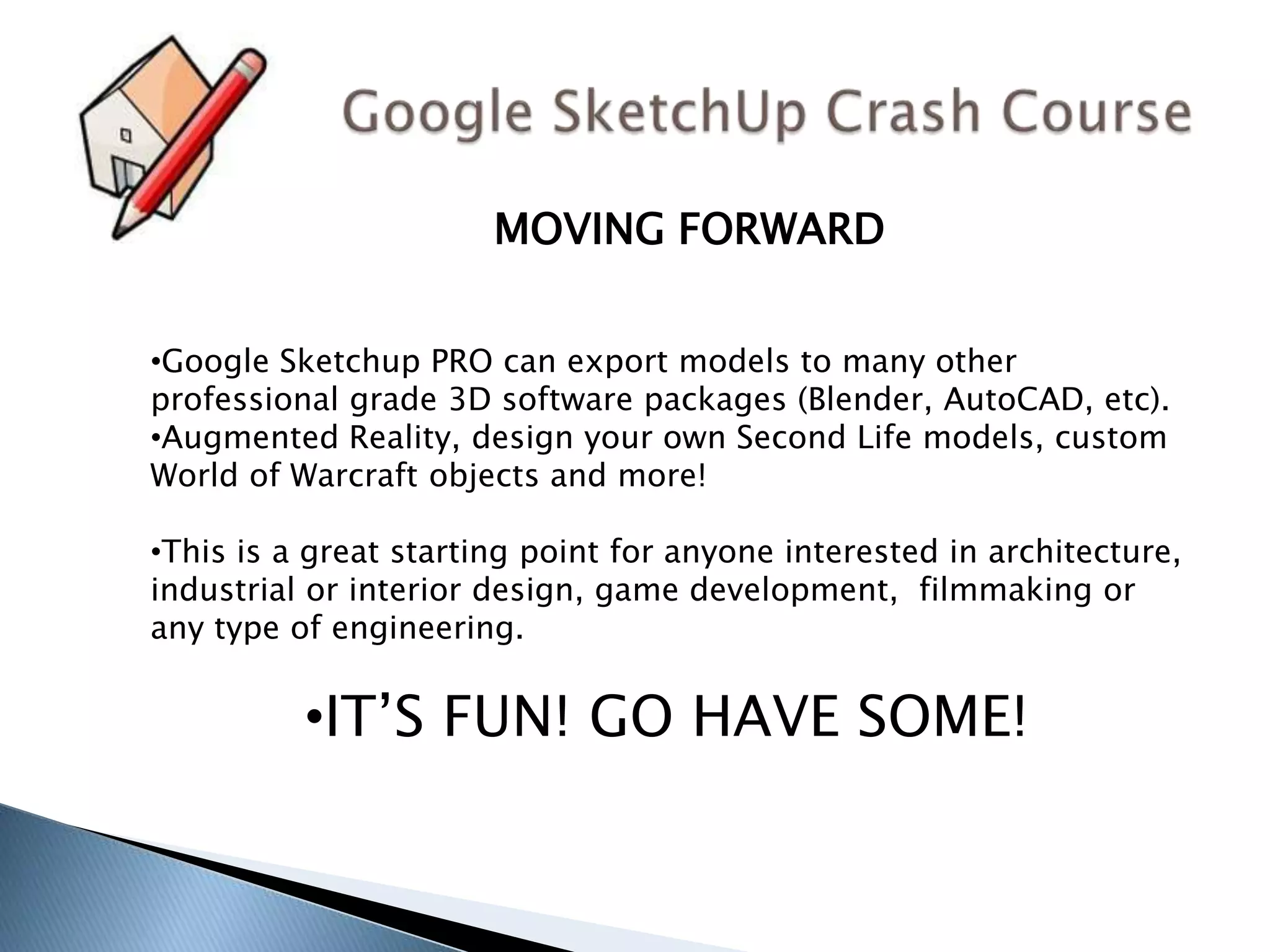 Google SketchUp Crash Course

MOVING FORWARD

•Google Sketchup PRO can export models to many other professional grade 3D software packages (Blender, AutoCAD, etc).
•Augmented Reality, design your own Second Life models, custom World of Warcraft objects and more!

•This is a great starting point for anyone interested in architecture, industrial or interior design, game development, filmmaking or any type of engineering.

•IT'S FUN! GO HAVE SOME!